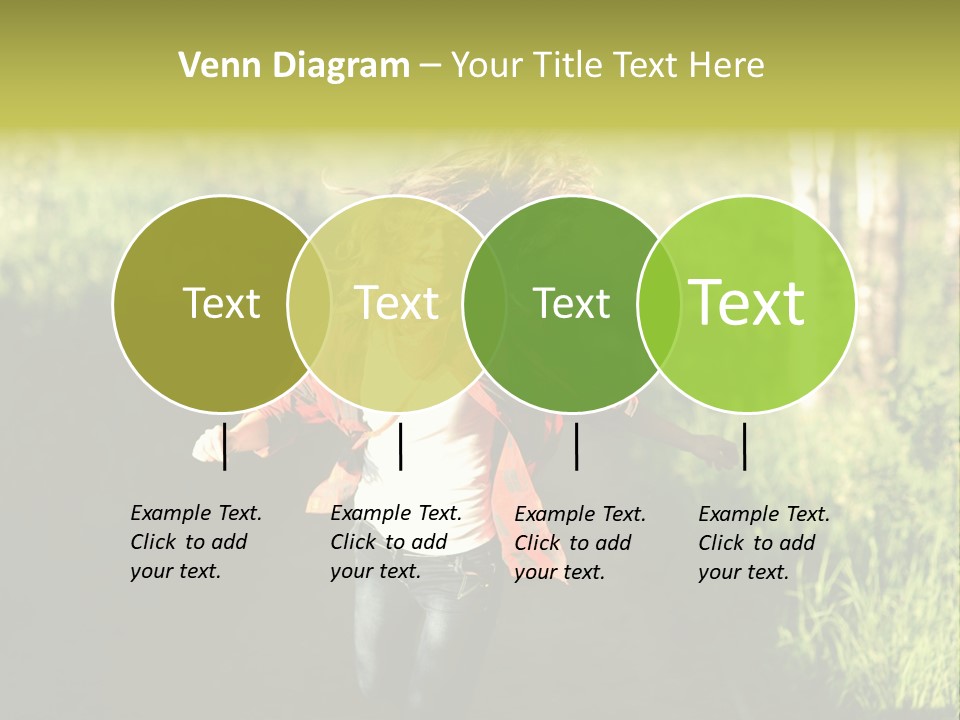 Venn Diagram – Your Title Text Here

Text

Text

Text

Text

Example Text. Click to add your text.

Example Text. Click to add your text.

Example Text. Click to add your text.

Example Text. Click to add your text.